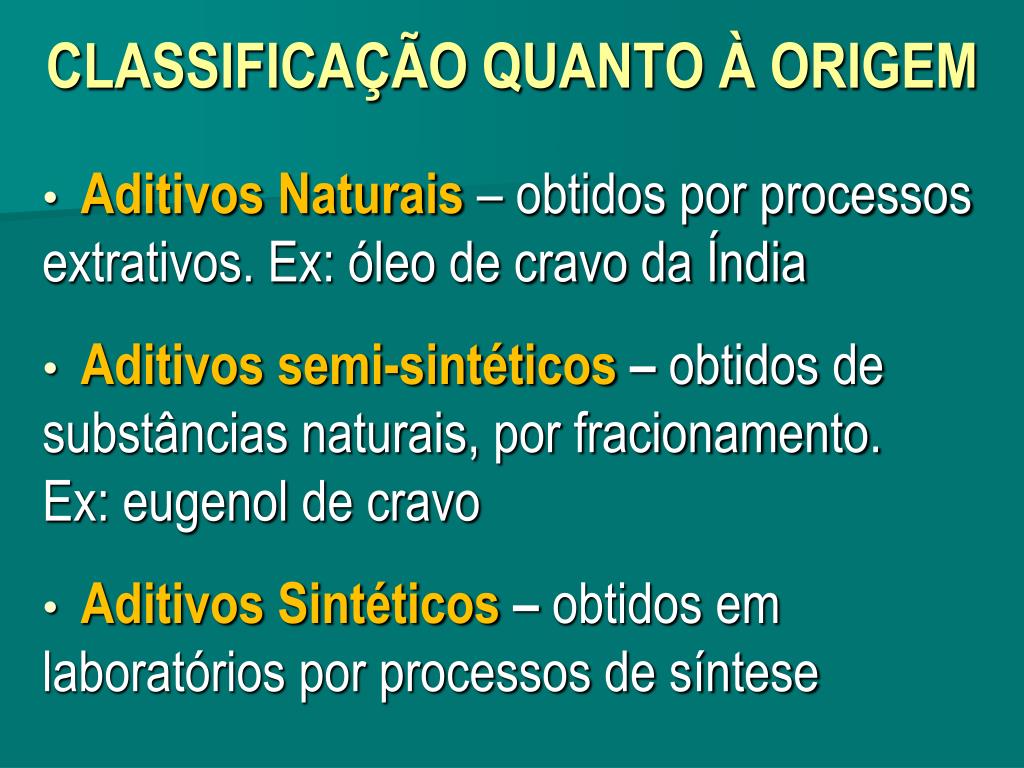 CLASSIFICAÇÃO QUANTO À ORIGEM

• Aditivos Naturais – obtidos por processos extrativos. Ex: óleo de cravo da Índia

• Aditivos semi-sintéticos – obtidos de substâncias naturais, por fracionamento. Ex: eugenol de cravo

• Aditivos Sintéticos – obtidos em laboratórios por processos de síntese